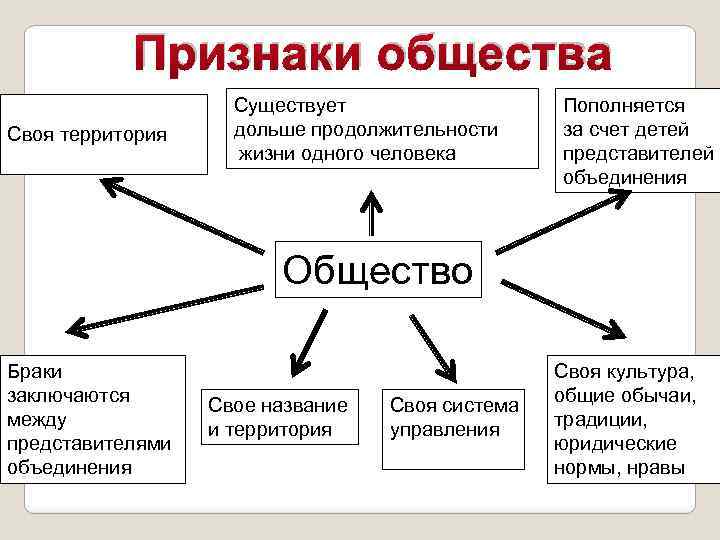 Признаки общества

Своя территория

Существует дольше продолжительности жизни одного человека

Пополняется за счет детей представителей объединения

Общество

Браки заключаются между представителями объединения

Свое название и территория

Своя система управления

Своя культура, общие обычаи, традиции, юридические нормы, нравы